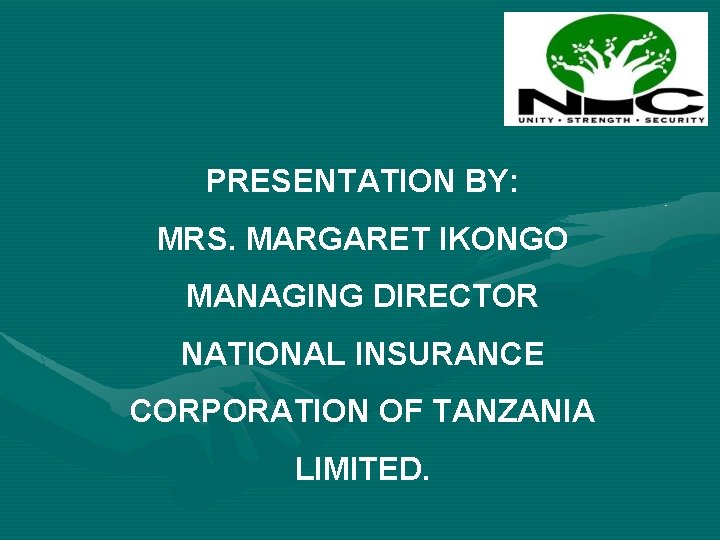 NIC
UNITY • STRENGTH • SECURITY

PRESENTATION BY:

MRS. MARGARET IKONGO

MANAGING DIRECTOR

NATIONAL INSURANCE

CORPORATION OF TANZANIA

LIMITED.